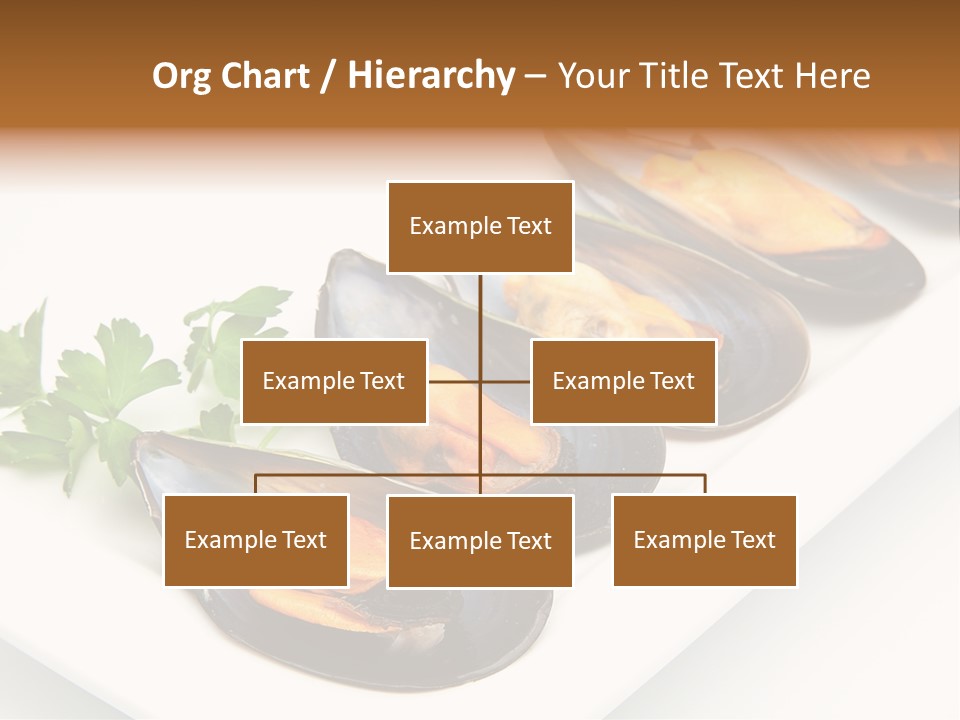 Org Chart / Hierarchy – Your Title Text Here

Example Text

Example Text

Example Text

Example Text

Example Text

Example Text